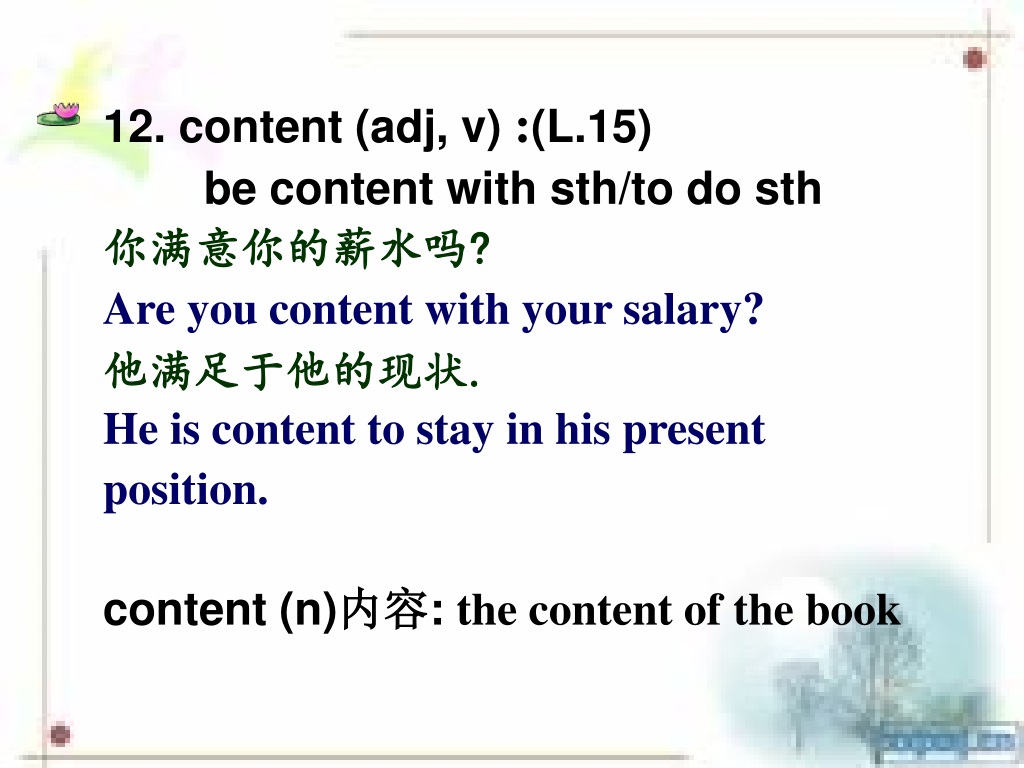 12. content (adj, v) :(L.15)
be content with sth/to do sth
你满意你的薪水吗?
Are you content with your salary?
他满足于他的现状.
He is content to stay in his present position.

content (n)内容: the content of the book